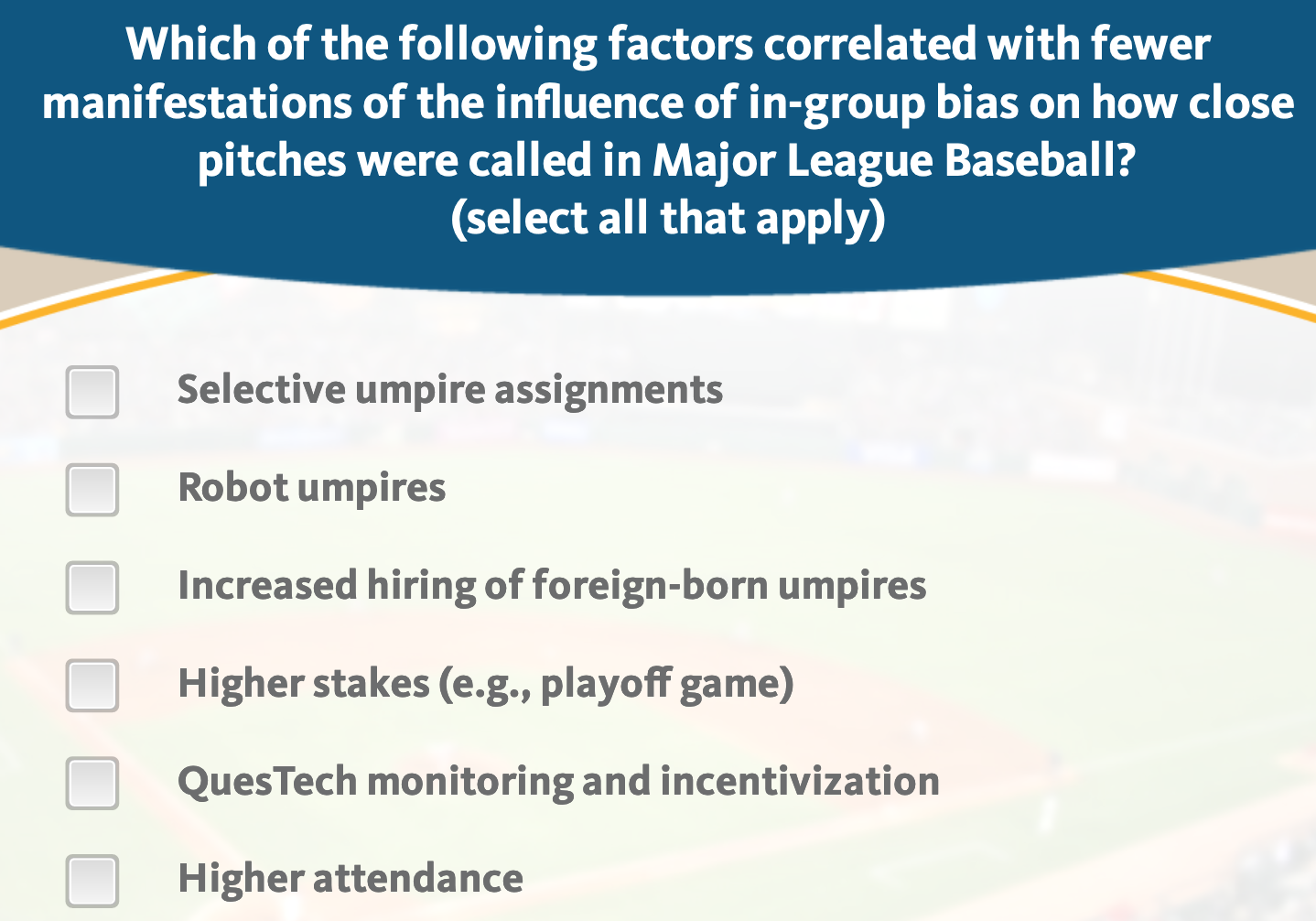 Which of the following factors correlated with fewer manifestations of the influence of in-group bias on how close pitches were called in Major League Baseball?
(select all that apply)

Selective umpire assignments

Robot umpires

Increased hiring of foreign-born umpires

Higher stakes (e.g., playoff game)

QuesTech monitoring and incentivization

Higher attendance